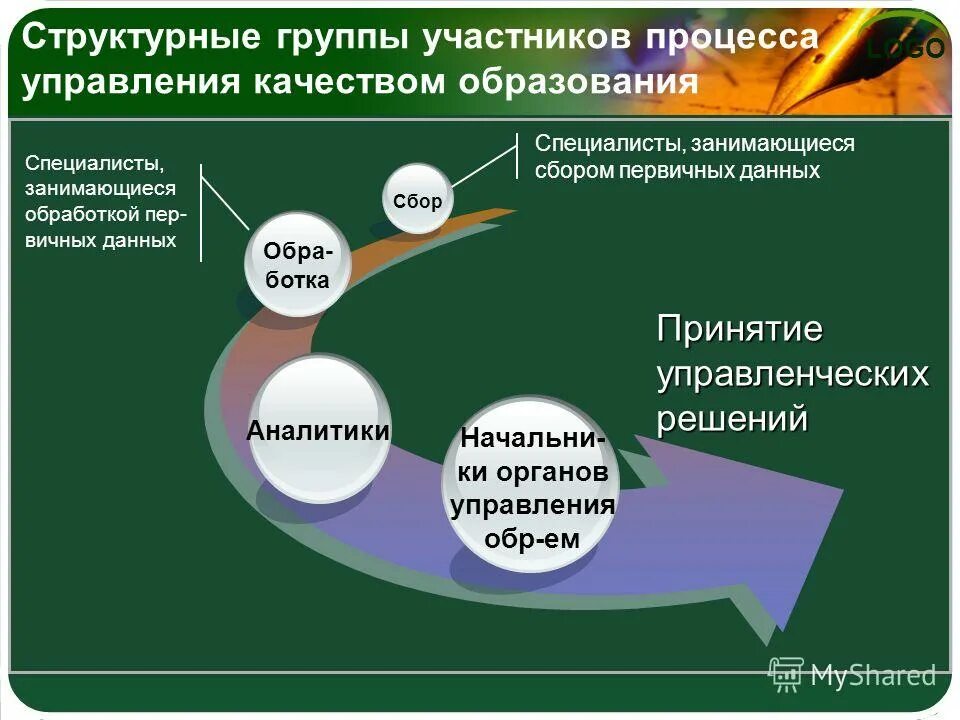 Структурные группы участников процесса управления качеством образования

LOGO

Специалисты, занимающиеся обработкой первичных данных

Специалисты, занимающиеся сбором первичных данных

Сбор

Обработка

Аналитики

Начальники органов управления обр-ем

Принятие управленческих решений

MyShared